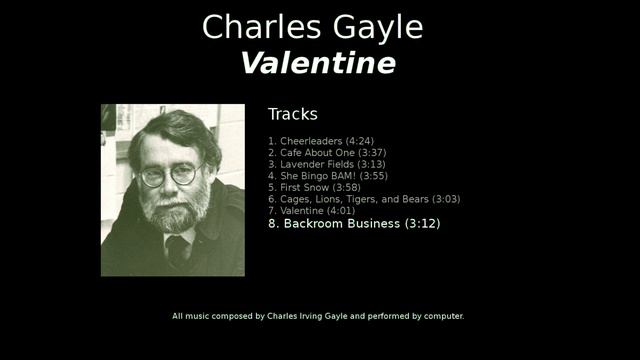 Charles Gayle
Valentine

Tracks

1. Cheerleaders (4:24)
2. Cafe About One (3:37)
3. Lavender Fields (3:13)
4. She Bingo BAM! (3:55)
5. First Snow (3:58)
6. Cages, Lions, Tigers, and Bears (3:03)
7. Valentine (4:01)
8. Backroom Business (3:12)

All music composed by Charles Irving Gayle and performed by computer.